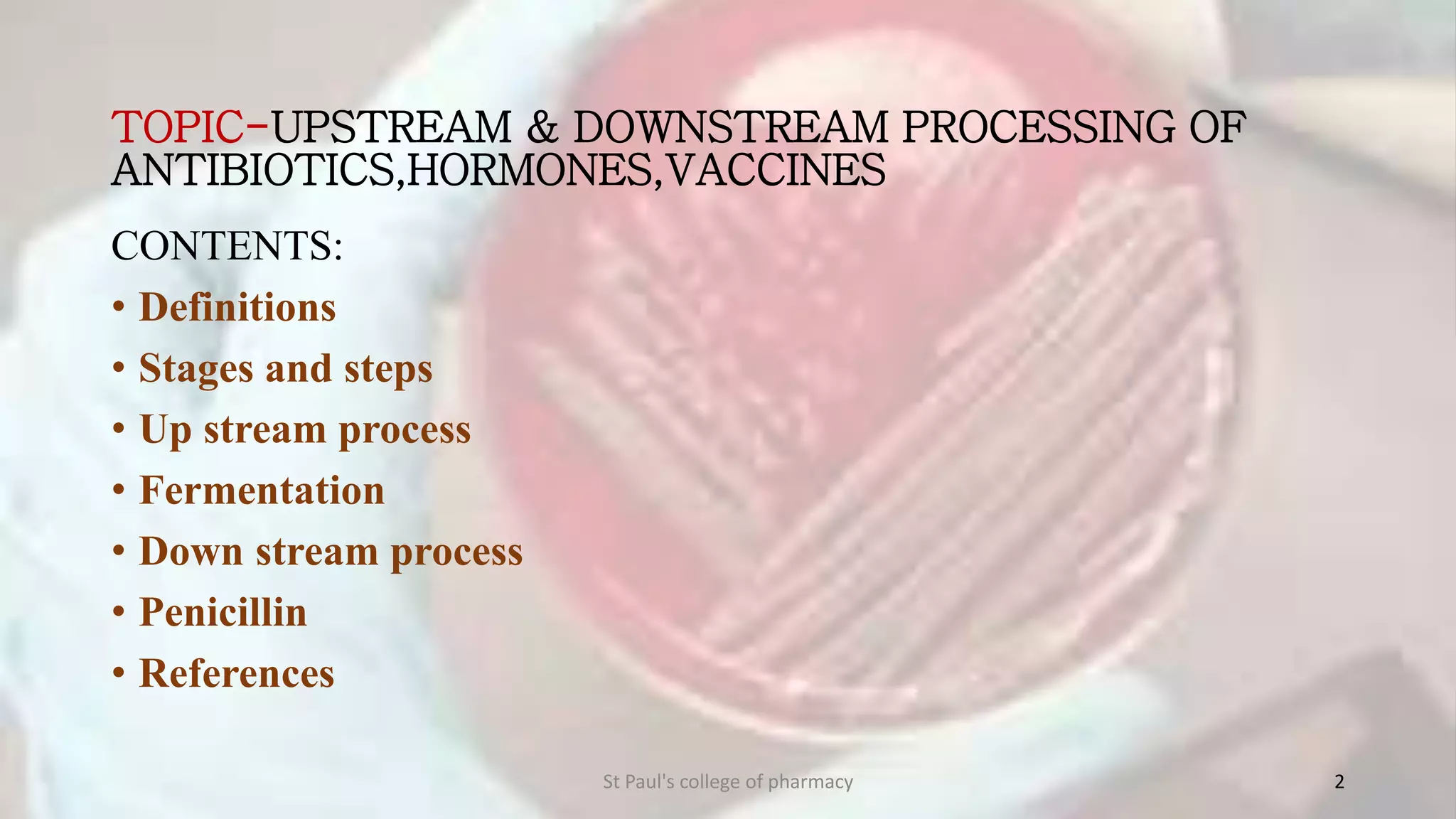 TOPIC-UPSTREAM & DOWNSTREAM PROCESSING OF ANTIBIOTICS,HORMONES,VACCINES

CONTENTS:

• Definitions
• Stages and steps
• Up stream process
• Fermentation
• Down stream process
• Penicillin
• References

St Paul's college of pharmacy

2